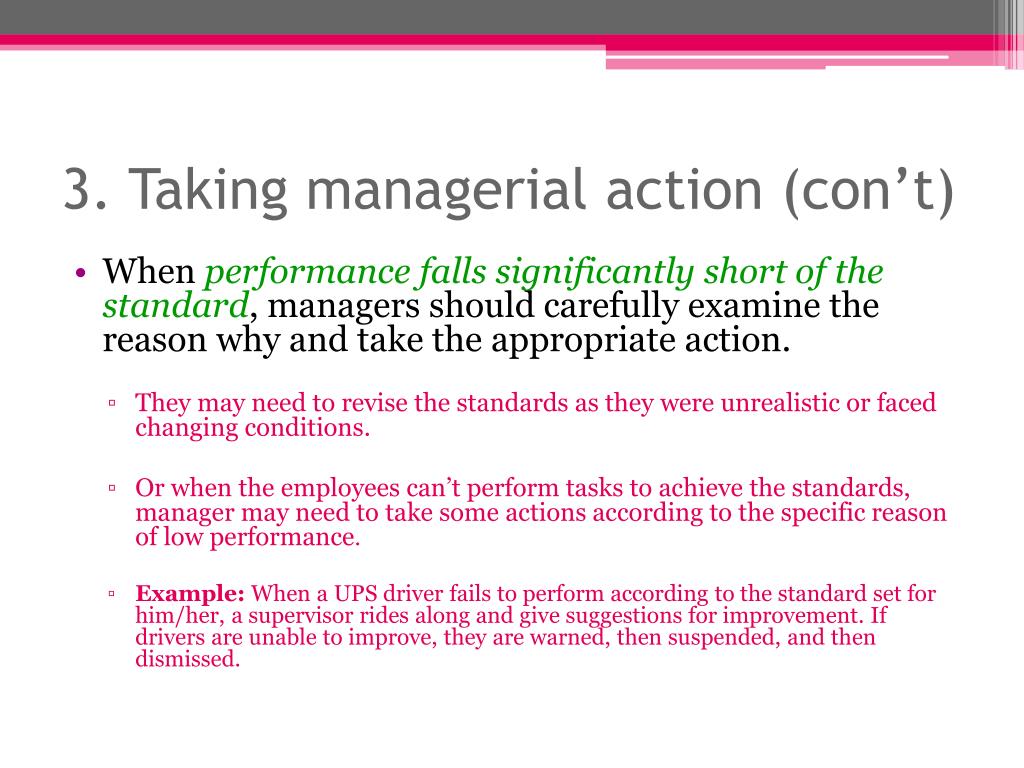 3. Taking managerial action (con't)

• When performance falls significantly short of the standard, managers should carefully examine the reason why and take the appropriate action.

▫ They may need to revise the standards as they were unrealistic or faced changing conditions.

▫ Or when the employees can't perform tasks to achieve the standards, manager may need to take some actions according to the specific reason of low performance.

▫ Example: When a UPS driver fails to perform according to the standard set for him/her, a supervisor rides along and give suggestions for improvement. If drivers are unable to improve, they are warned, then suspended, and then dismissed.